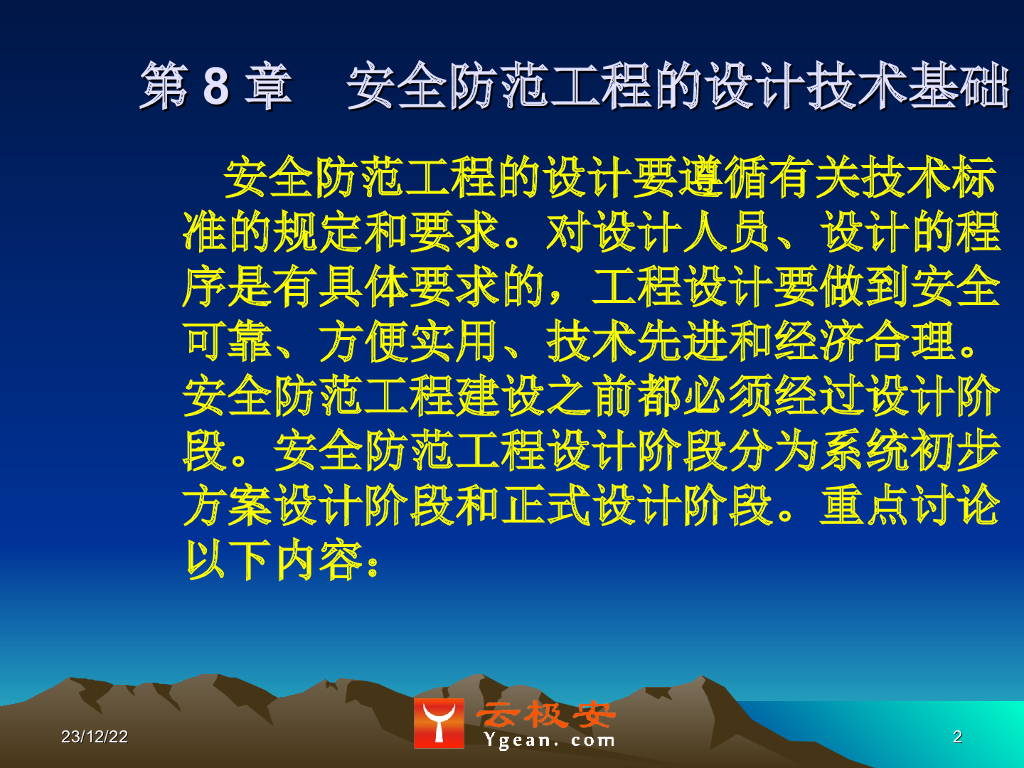 第 8 章　安全防范工程的设计技术基础

安全防范工程的设计要遵循有关技术标准的规定和要求。对设计人员、设计的程序是有具体要求的，工程设计要做到安全可靠、方便实用、技术先进和经济合理。安全防范工程建设之前都必须经过设计阶段。安全防范工程设计阶段分为系统初步方案设计阶段和正式设计阶段。重点讨论以下内容：

23/12/22

云极安
Ygean.com

2